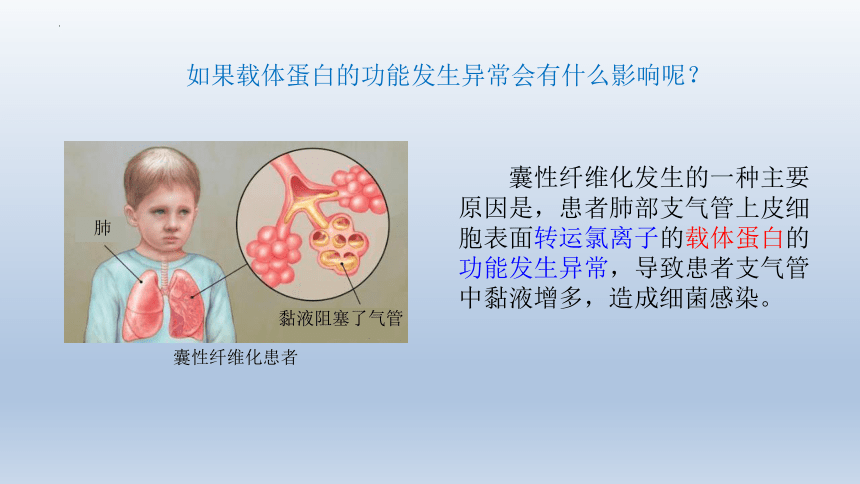 如果载体蛋白的功能发生异常会有什么影响呢？

肺

黏液阻塞了气管

囊性纤维化患者

囊性纤维化发生的一种主要原因是，患者肺部支气管上皮细胞表面转运氯离子的载体蛋白的功能发生异常，导致患者支气管中黏液增多，造成细菌感染。